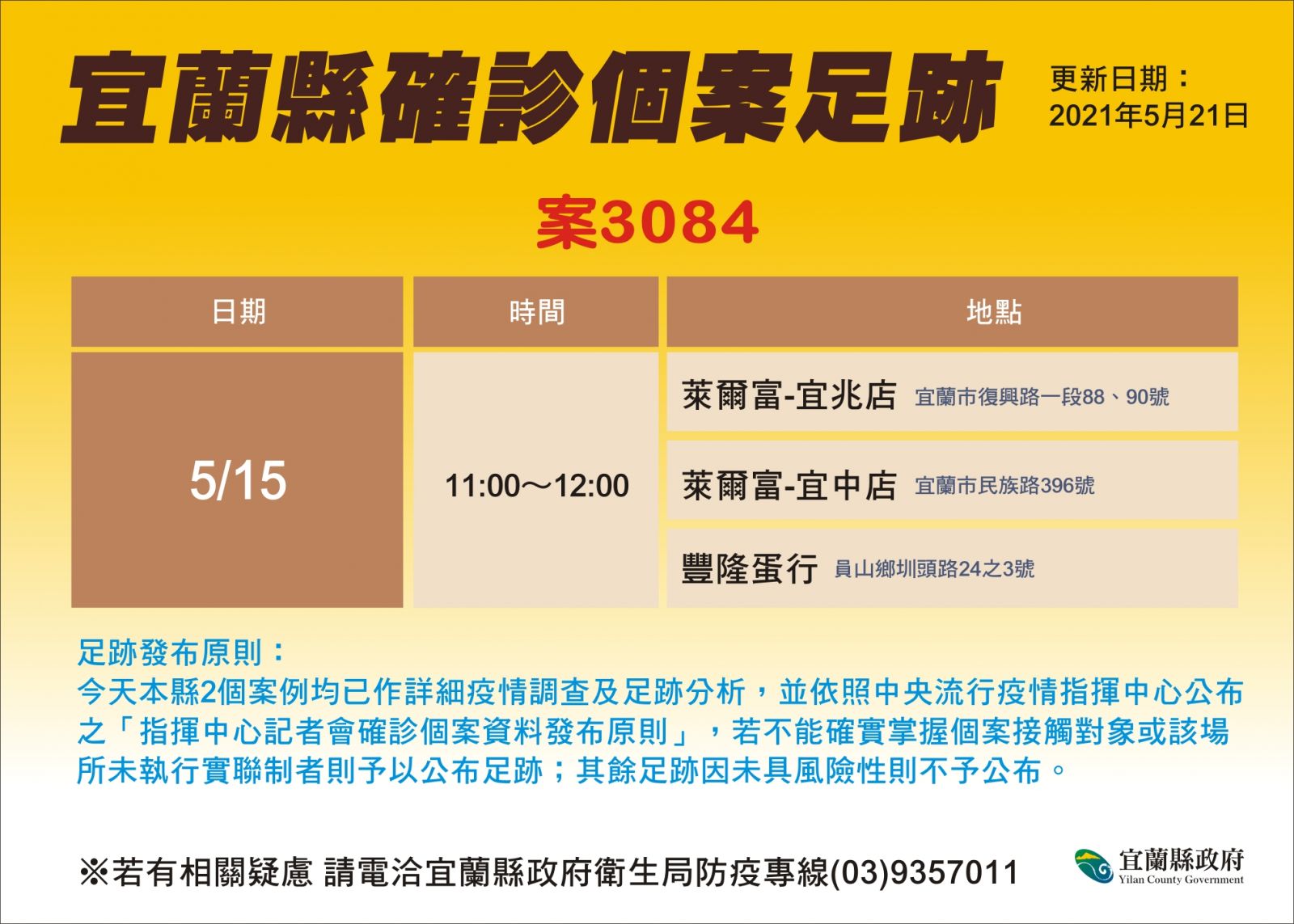 宜蘭縣確診個案足跡

更新日期：
2021年5月21日

案3084

| 日期 | 時間 | 地點 |
|---|---|---|
| 5/15 | 11:00～12:00 | 萊爾富-宜兆店 宜蘭市復興路一段88、90號 |
| | | 萊爾富-宜中店 宜蘭市民族路396號 |
| | | 豐隆蛋行 員山鄉圳頭路24之3號 |

足跡發布原則：
今天本縣2個案例均已作詳細疫情調查及足跡分析，並依照中央流行疫情指揮中心公布之「指揮中心記者會確診個案資料發布原則」，若不能確實掌握個案接觸對象或該場所未執行實聯制者則予以公布足跡；其餘足跡因未具風險性則不予公布。

※若有相關疑慮 請電洽宜蘭縣政府衛生局防疫專線(03)9357011

宜蘭縣政府
Yilan County Government